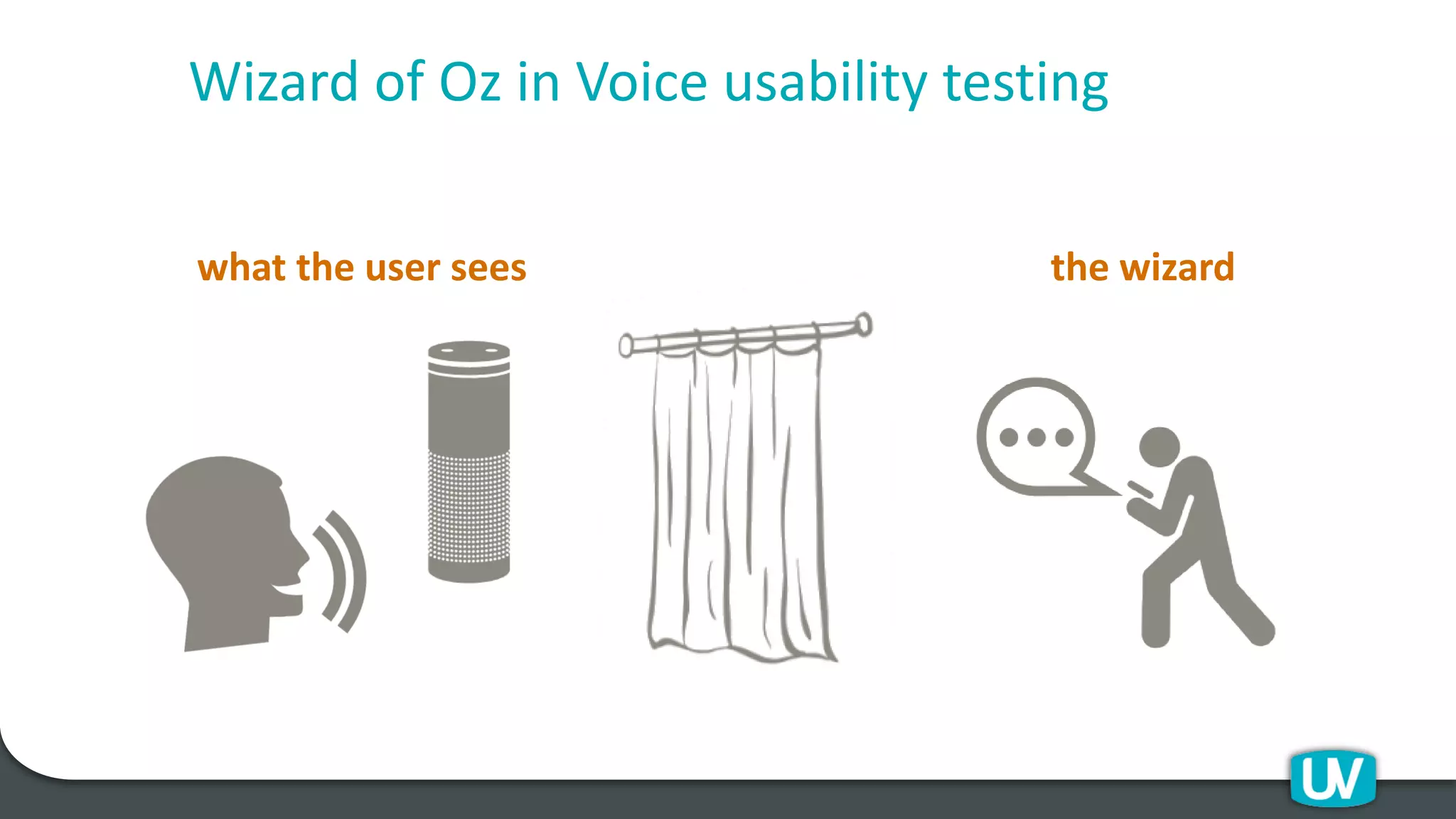 Wizard of Oz in Voice usability testing

what the user sees

the wizard

UV